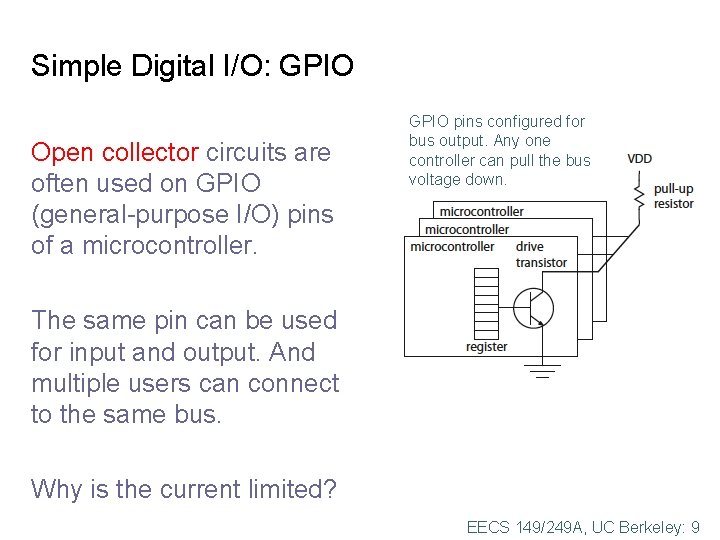 Simple Digital I/O: GPIO

Open collector circuits are often used on GPIO (general-purpose I/O) pins of a microcontroller.

The same pin can be used for input and output. And multiple users can connect to the same bus.

Why is the current limited?

GPIO pins configured for bus output. Any one controller can pull the bus voltage down.

VDD

pull-up resistor

microcontroller

microcontroller

microcontroller

drive transistor

register

EECS 149/249A, UC Berkeley: 9